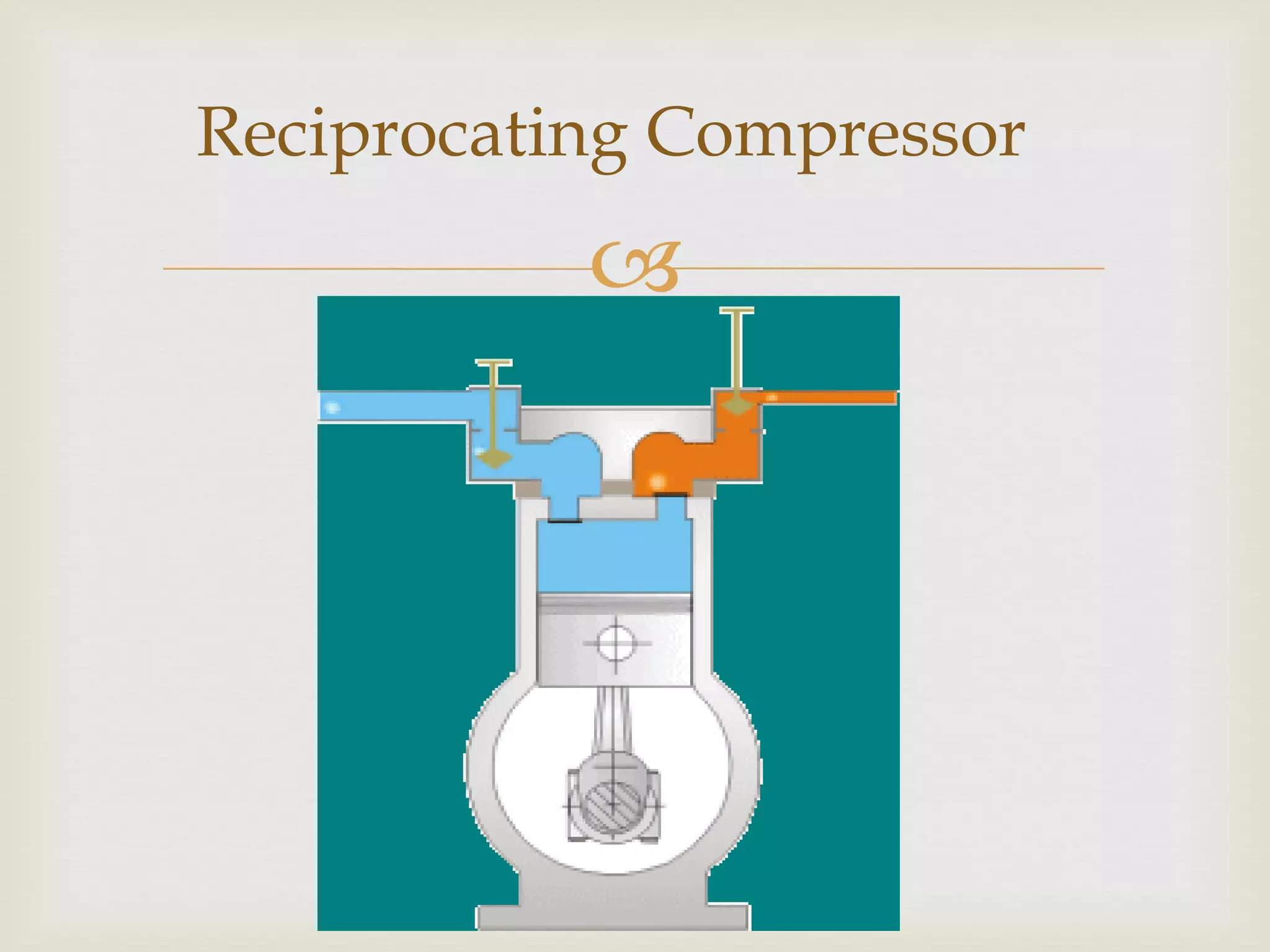 Reciprocating Compressor